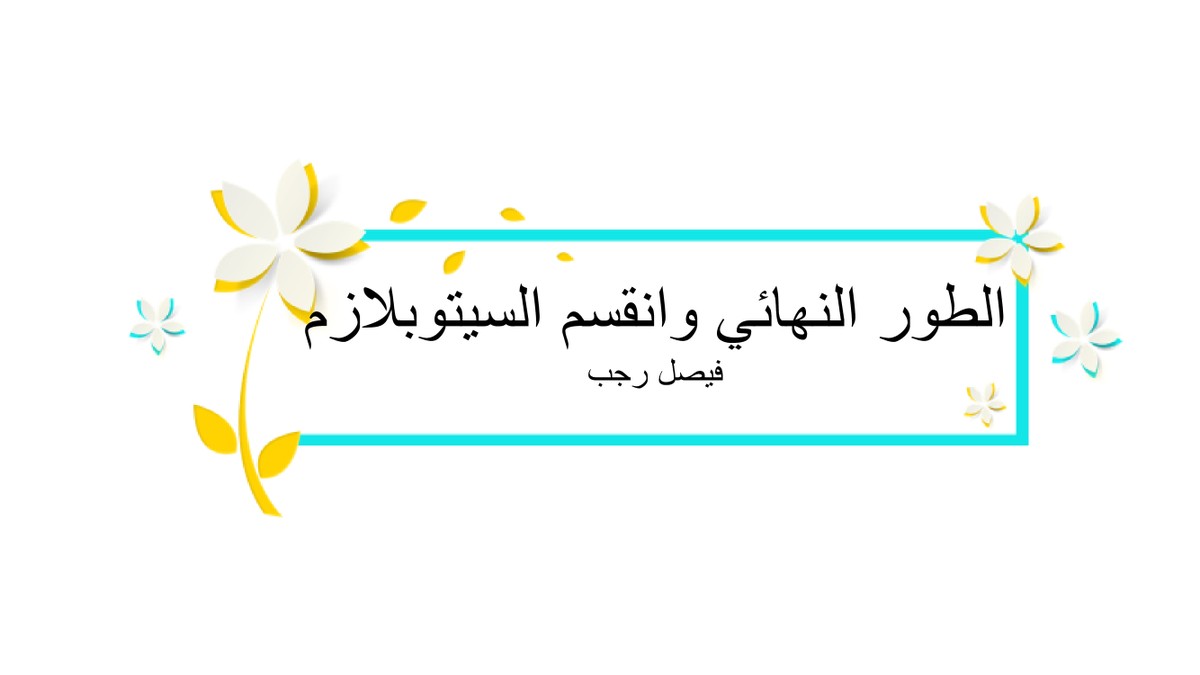 الطور النهائي وانقسم السيتوبلازم
فيصل رجب